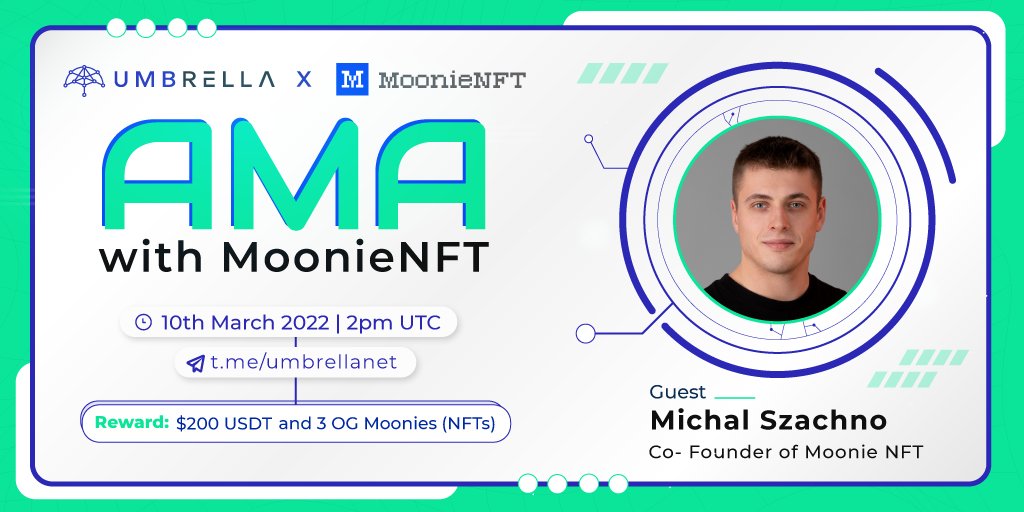 UMBRELLA X M MoonieNFT

AMA
with MoonieNFT

10th March 2022 | 2pm UTC

t.me/umbrellanet

Reward: $200 USDT and 3 OG Moonies (NFTs)

Guest
Michal Szachno
Co- Founder of Moonie NFT